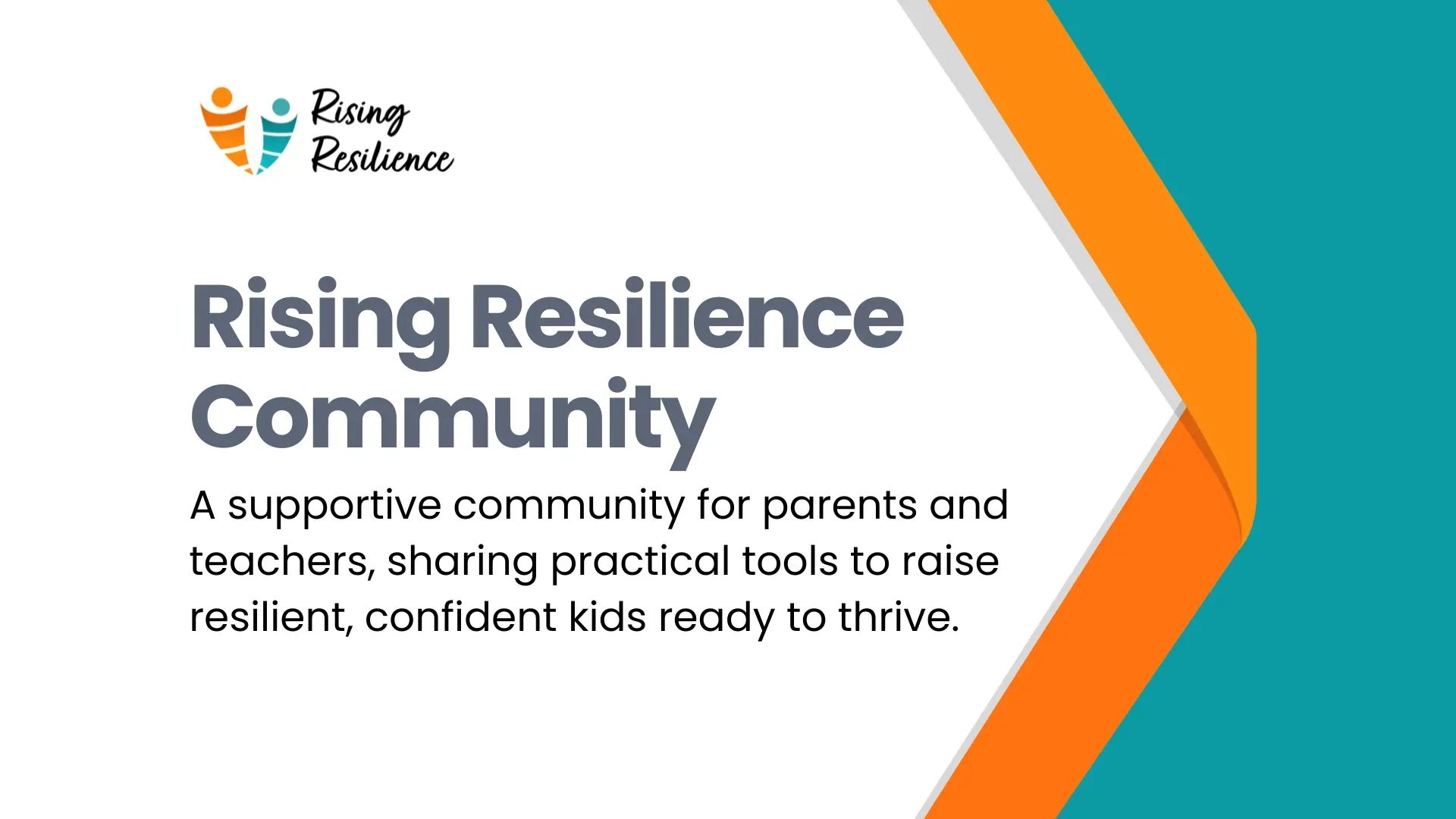 Rising Resilience

Rising Resilience Community

A supportive community for parents and teachers, sharing practical tools to raise resilient, confident kids ready to thrive.